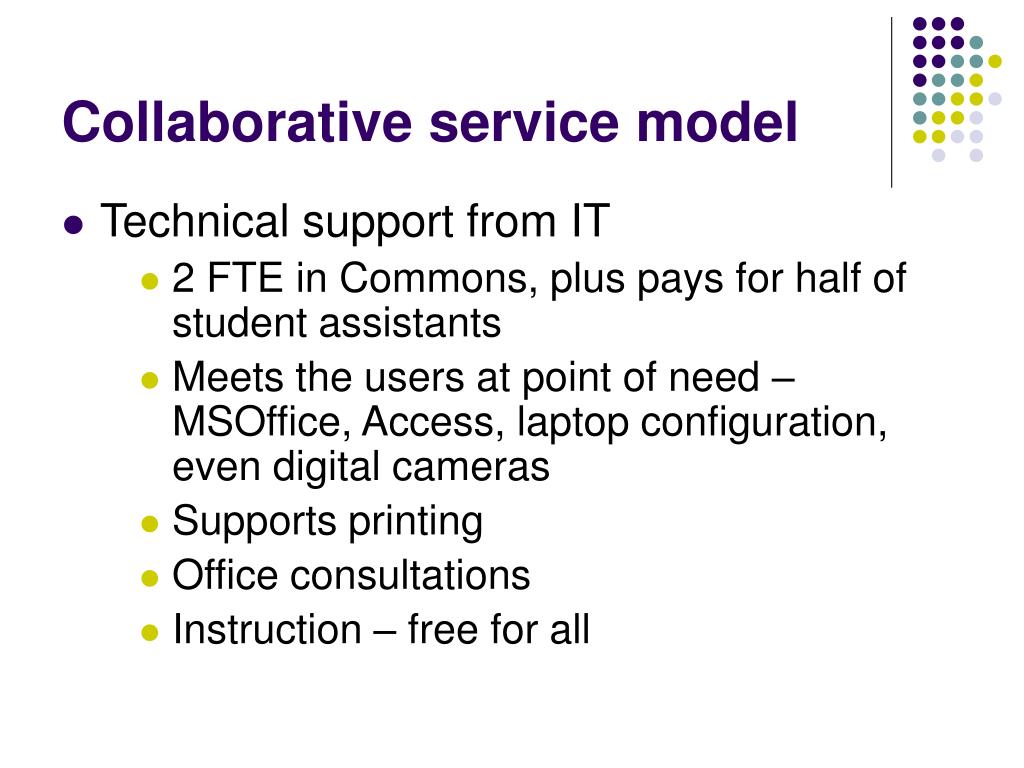 Collaborative service model

- Technical support from IT
  - 2 FTE in Commons, plus pays for half of student assistants
  - Meets the users at point of need – MSOffice, Access, laptop configuration, even digital cameras
  - Supports printing
  - Office consultations
  - Instruction – free for all